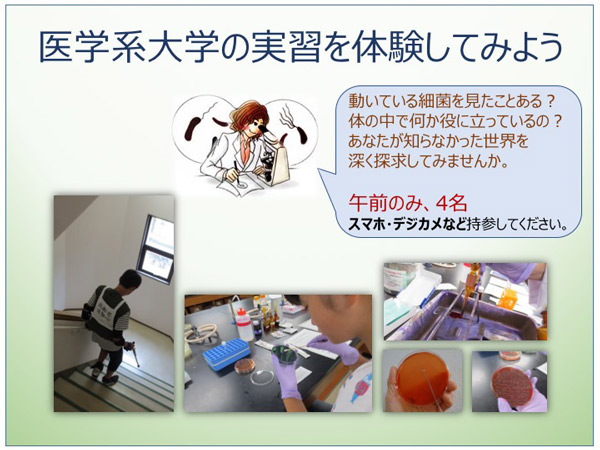 医学系大学の実習を体験してみよう

動いている細菌を見たことある？
体の中で何か役に立っているの？
あなたが知らなかった世界を
深く探求してみませんか。

午前のみ、4名
スマホ・デジカメなど持参してください。